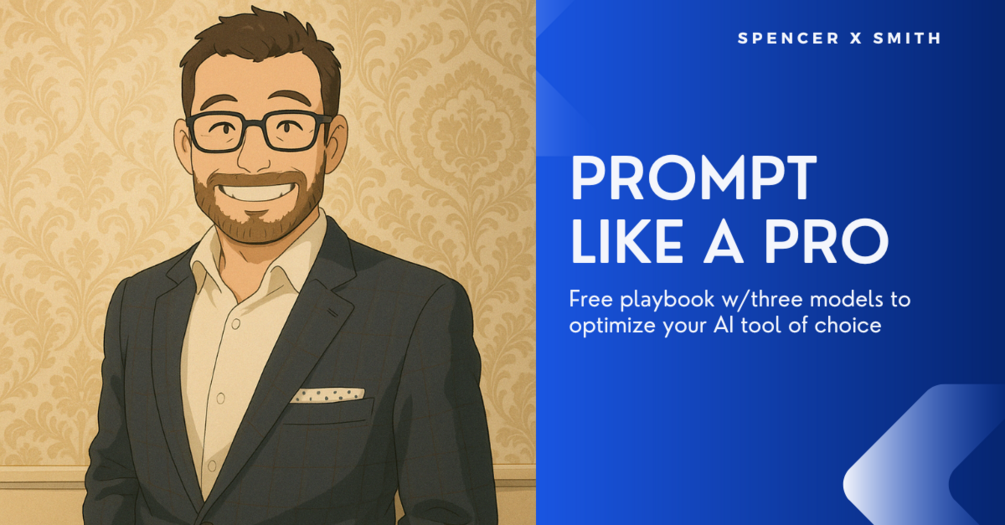 SPENCER X SMITH

PROMPT LIKE A PRO

Free playbook w/three models to optimize your AI tool of choice